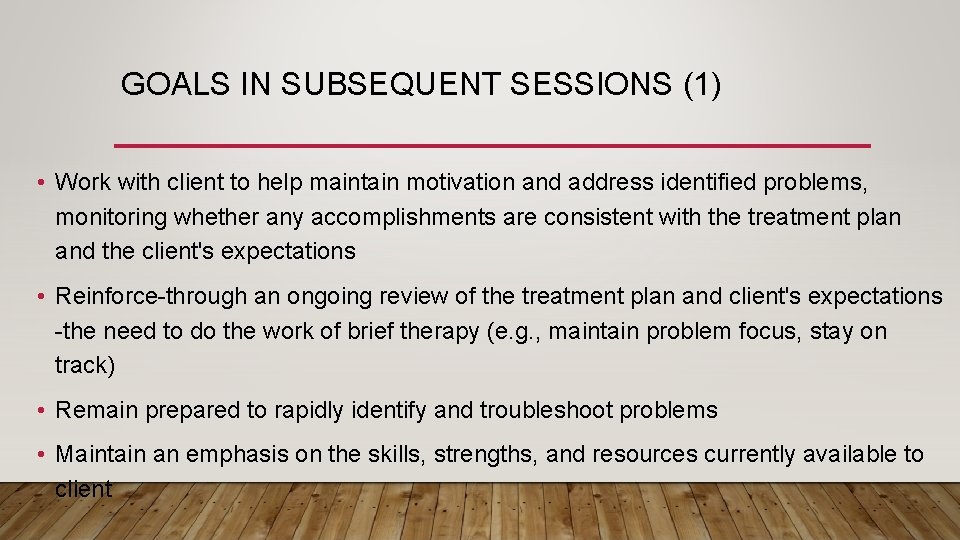 GOALS IN SUBSEQUENT SESSIONS (1)

• Work with client to help maintain motivation and address identified problems, monitoring whether any accomplishments are consistent with the treatment plan and the client's expectations

• Reinforce-through an ongoing review of the treatment plan and client's expectations -the need to do the work of brief therapy (e.g., maintain problem focus, stay on track)

• Remain prepared to rapidly identify and troubleshoot problems

• Maintain an emphasis on the skills, strengths, and resources currently available to client